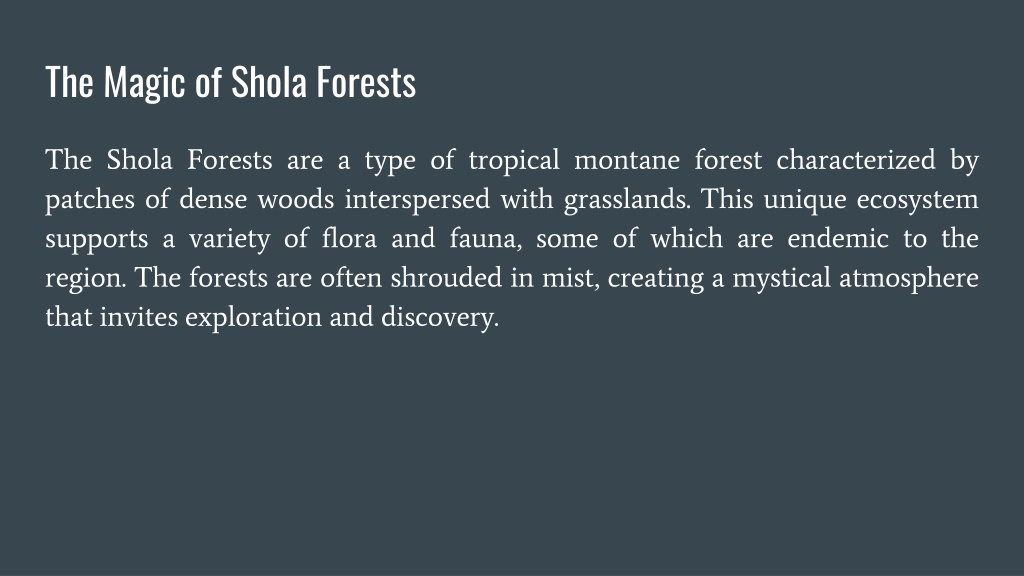 The Magic of Shola Forests

The Shola Forests are a type of tropical montane forest characterized by patches of dense woods interspersed with grasslands. This unique ecosystem supports a variety of flora and fauna, some of which are endemic to the region. The forests are often shrouded in mist, creating a mystical atmosphere that invites exploration and discovery.